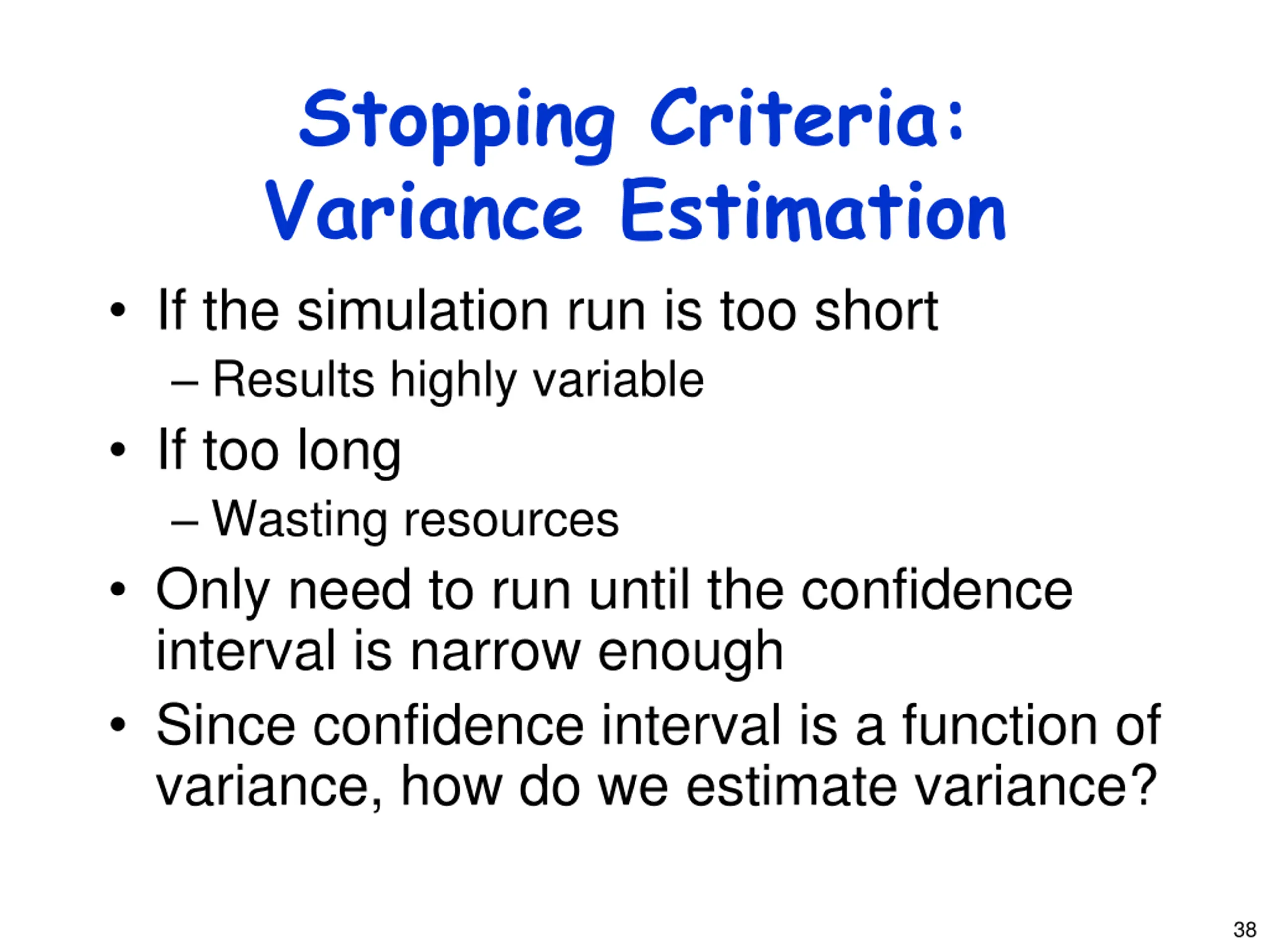 Stopping Criteria: Variance Estimation

• If the simulation run is too short
 – Results highly variable
• If too long
 – Wasting resources
• Only need to run until the confidence interval is narrow enough
• Since confidence interval is a function of variance, how do we estimate variance?

38